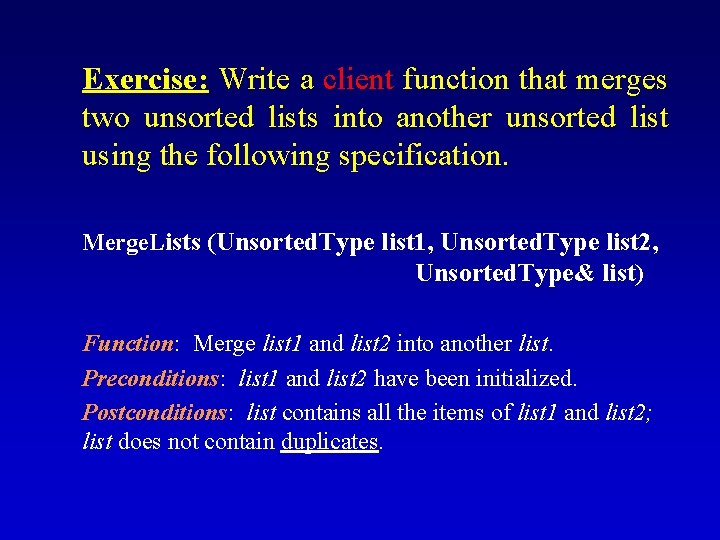 Exercise: Write a client function that merges two unsorted lists into another unsorted list using the following specification.

MergeLists (UnsortedType list1, UnsortedType list2, UnsortedType& list)

Function: Merge list1 and list2 into another list.

Preconditions: list1 and list2 have been initialized.

Postconditions: list contains all the items of list1 and list2; list does not contain duplicates.